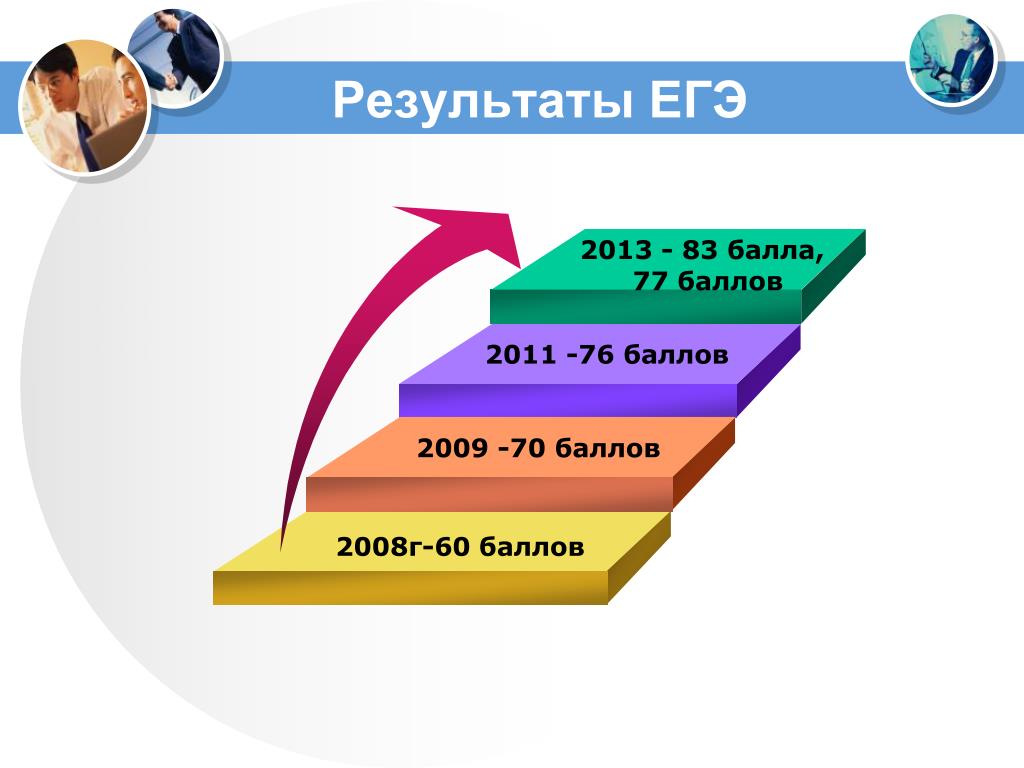 Результаты ЕГЭ

2013 - 83 балла,
77 баллов

2011 -76 баллов

2009 -70 баллов

2008г-60 баллов